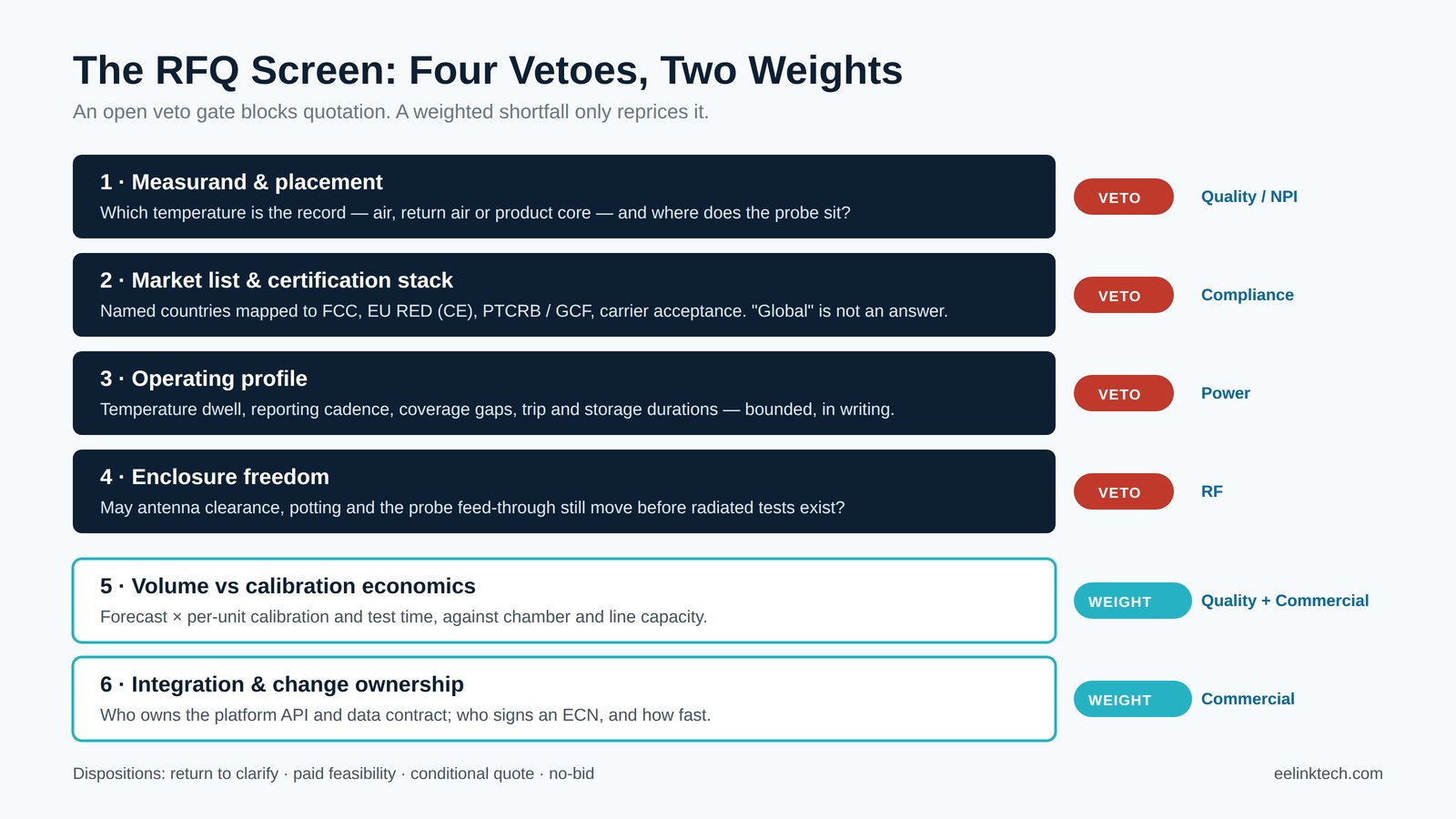 The RFQ Screen: Four Vetoes, Two Weights

An open veto gate blocks quotation. A weighted shortfall only reprices it.

1 · Measurand & placement
Which temperature is the record — air, return air or product core — and where does the probe sit?

VETO Quality / NPI

2 · Market list & certification stack
Named countries mapped to FCC, EU RED (CE), PTCRB / GCF, carrier acceptance. "Global" is not an answer.

VETO Compliance

3 · Operating profile
Temperature dwell, reporting cadence, coverage gaps, trip and storage durations — bounded, in writing.

VETO Power

4 · Enclosure freedom
May antenna clearance, potting and the probe feed-through still move before radiated tests exist?

VETO RF

5 · Volume vs calibration economics
Forecast × per-unit calibration and test time, against chamber and line capacity.

WEIGHT Quality + Commercial

6 · Integration & change ownership
Who owns the platform API and data contract; who signs an ECN, and how fast.

WEIGHT Commercial

Dispositions: return to clarify · paid feasibility · conditional quote · no-bid

eelinktech.com